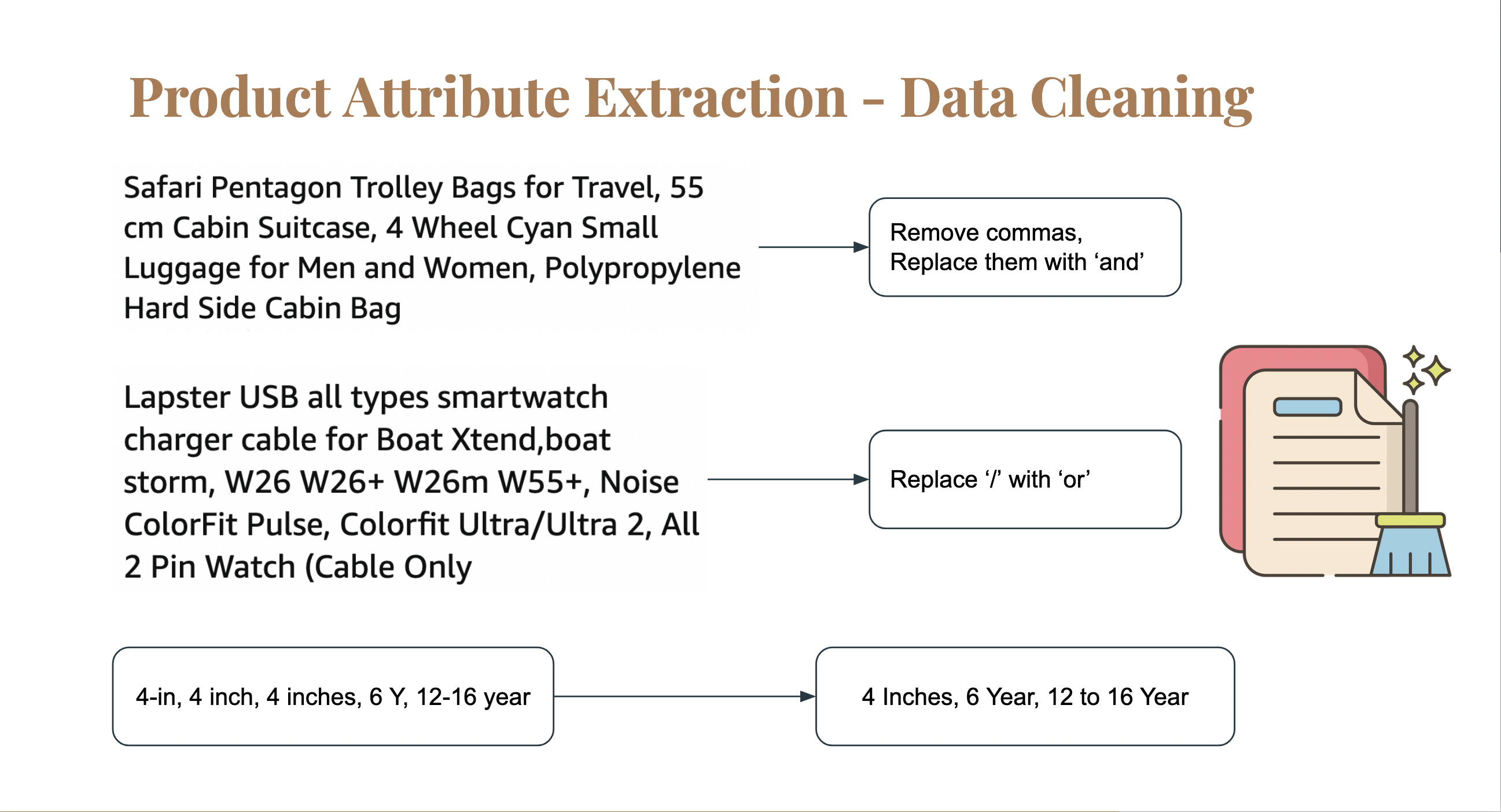 Product Attribute Extraction - Data Cleaning

Safari Pentagon Trolley Bags for Travel, 55 cm Cabin Suitcase, 4 Wheel Cyan Small Luggage for Men and Women, Polypropylene Hard Side Cabin Bag

Remove commas,
Replace them with ‘and’

Lapster USB all types smartwatch charger cable for Boat Xtend,boat storm, W26 W26+ W26m W55+, Noise ColorFit Pulse, Colorfit Ultra/Ultra 2, All 2 Pin Watch (Cable Only

Replace ‘/’ with ‘or’

4-in, 4 inch, 4 inches, 6 Y, 12-16 year

4 Inches, 6 Year, 12 to 16 Year